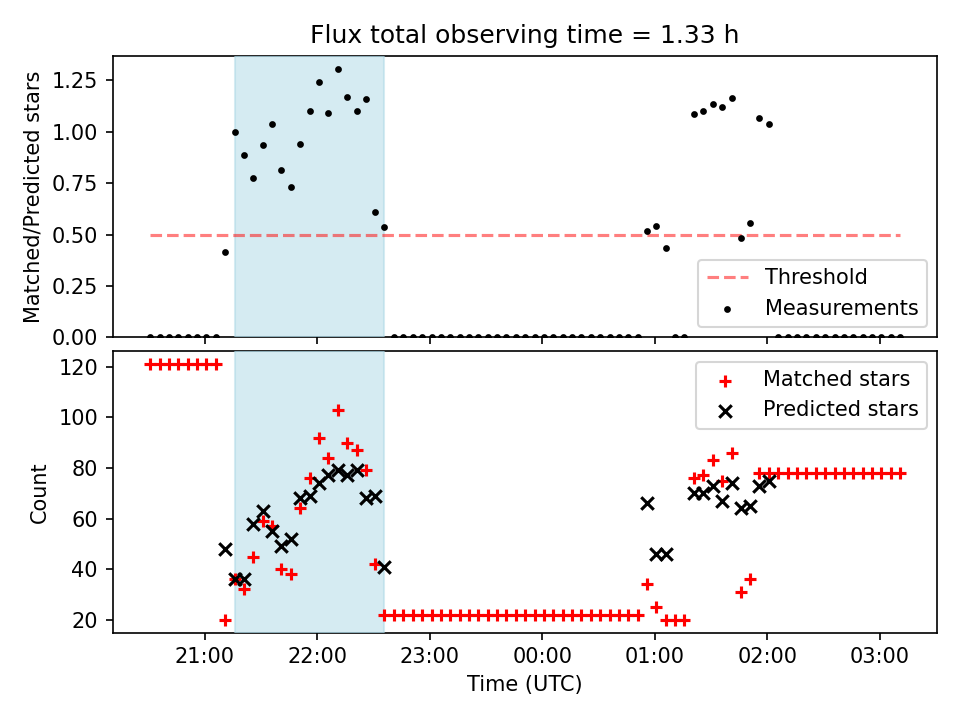 Flux total observing time = 1.33 h

Matched/Predicted stars

1.25
1.00
0.75
0.50
0.25
0.00

Threshold
Measurements

Count

120
100
80
60
40
20

Matched stars
Predicted stars

21:00
22:00
23:00
00:00
01:00
02:00
03:00

Time (UTC)